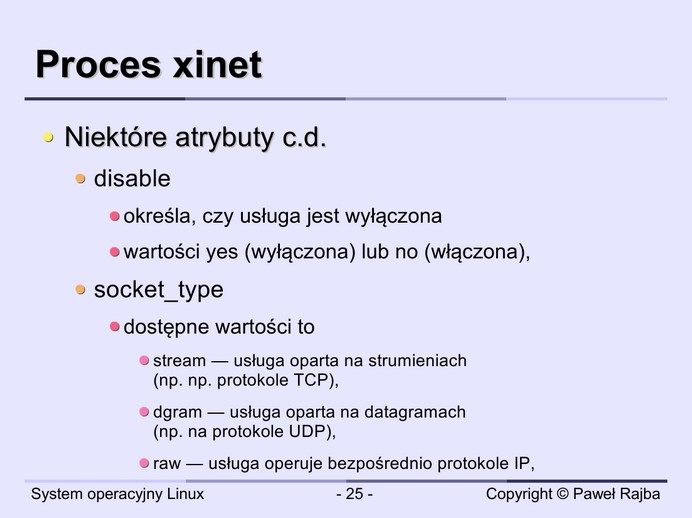 Proces xinet

Niektóre atrybuty c.d.

disable

określa, czy usługa jest wyłączona

wartości yes (wyłączona) lub no (włączona),

socket_type

dostępne wartości to

stream — usługa oparta na strumieniach (np. np. protokole TCP),

dgram — usługa oparta na datagramach (np. na protokole UDP),

raw — usługa operuje bezpośrednio protokole IP,

System operacyjny Linux - 25 - Copyright © Paweł Rajba